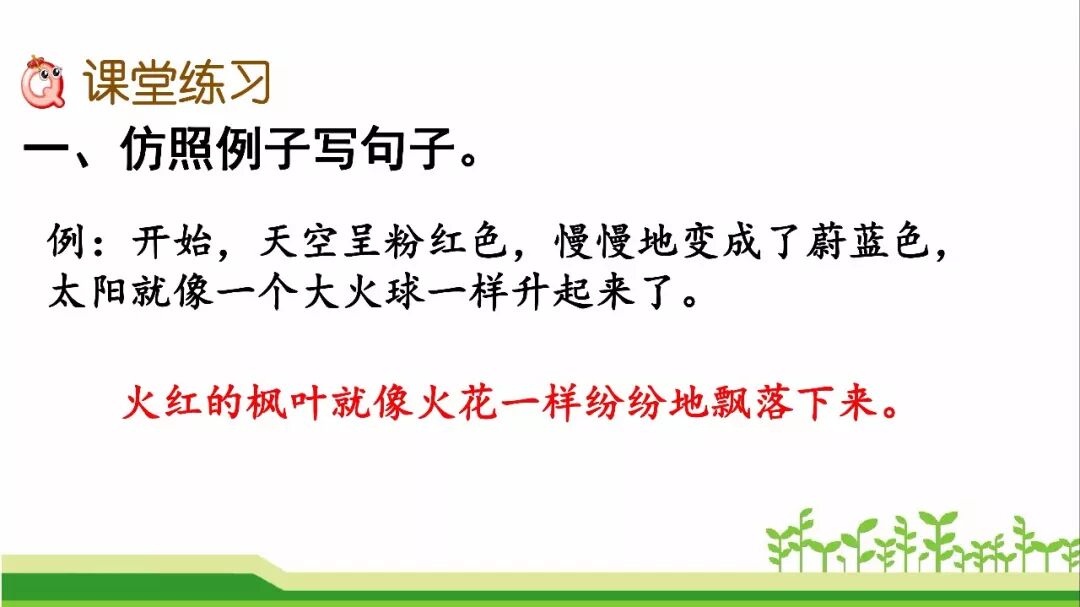 课堂练习

一、仿照例子写句子。

例：开始，天空呈粉红色，慢慢地变成了蔚蓝色，太阳就像一个大火球一样升起来了。

火红的枫叶就像火花一样纷纷地飘落下来。